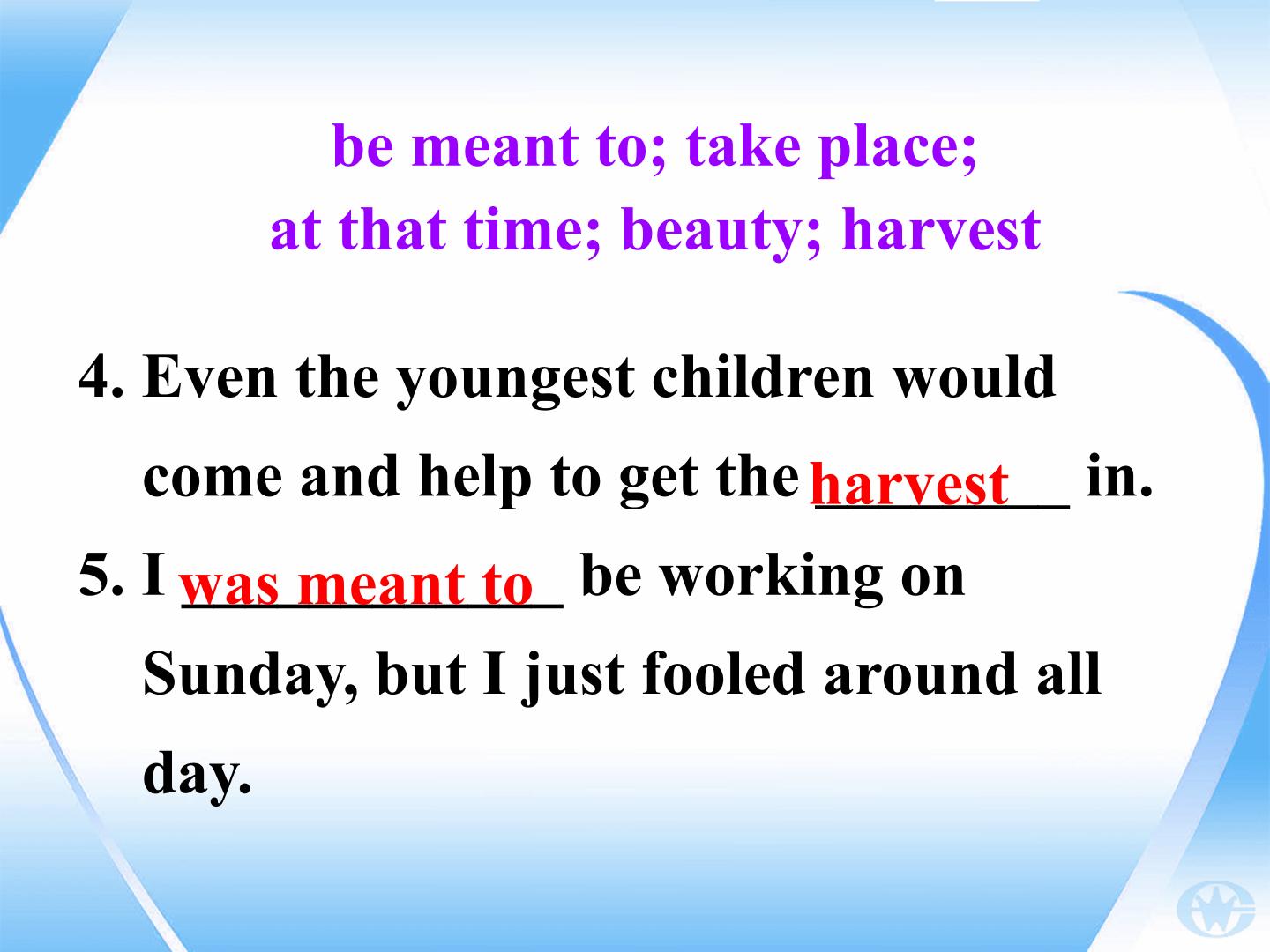 be meant to; take place;
at that time; beauty; harvest

4. Even the youngest children would come and help to get the harvest in.

5. I was meant to be working on Sunday, but I just fooled around all day.